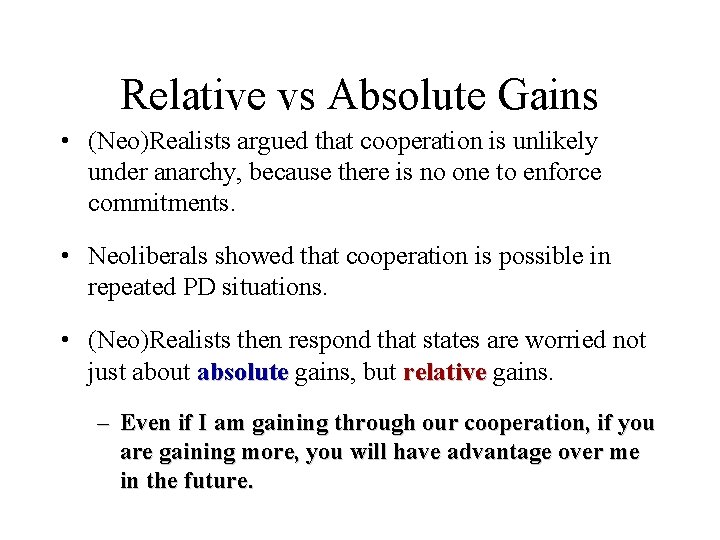 Relative vs Absolute Gains

• (Neo)Realists argued that cooperation is unlikely under anarchy, because there is no one to enforce commitments.

• Neoliberals showed that cooperation is possible in repeated PD situations.

• (Neo)Realists then respond that states are worried not just about absolute gains, but relative gains.

– Even if I am gaining through our cooperation, if you are gaining more, you will have advantage over me in the future.